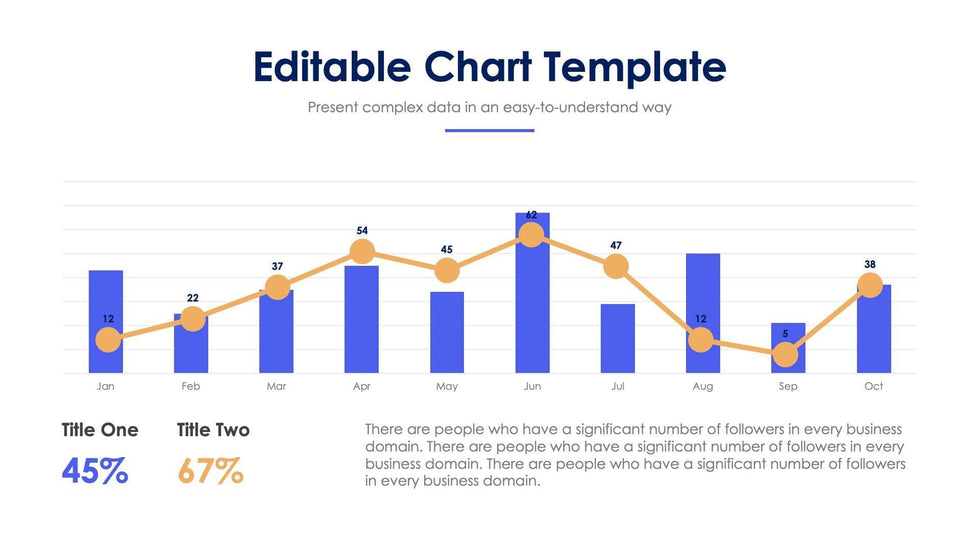 Editable Chart Template

Present complex data in an easy-to-understand way

12
22
37
54
45
62
47
12
5
38

Jan Feb Mar Apr May Jun Jul Aug Sep Oct

Title One
45%

Title Two
67%

There are people who have a significant number of followers in every business domain. There are people who have a significant number of followers in every business domain. There are people who have a significant number of followers in every business domain.